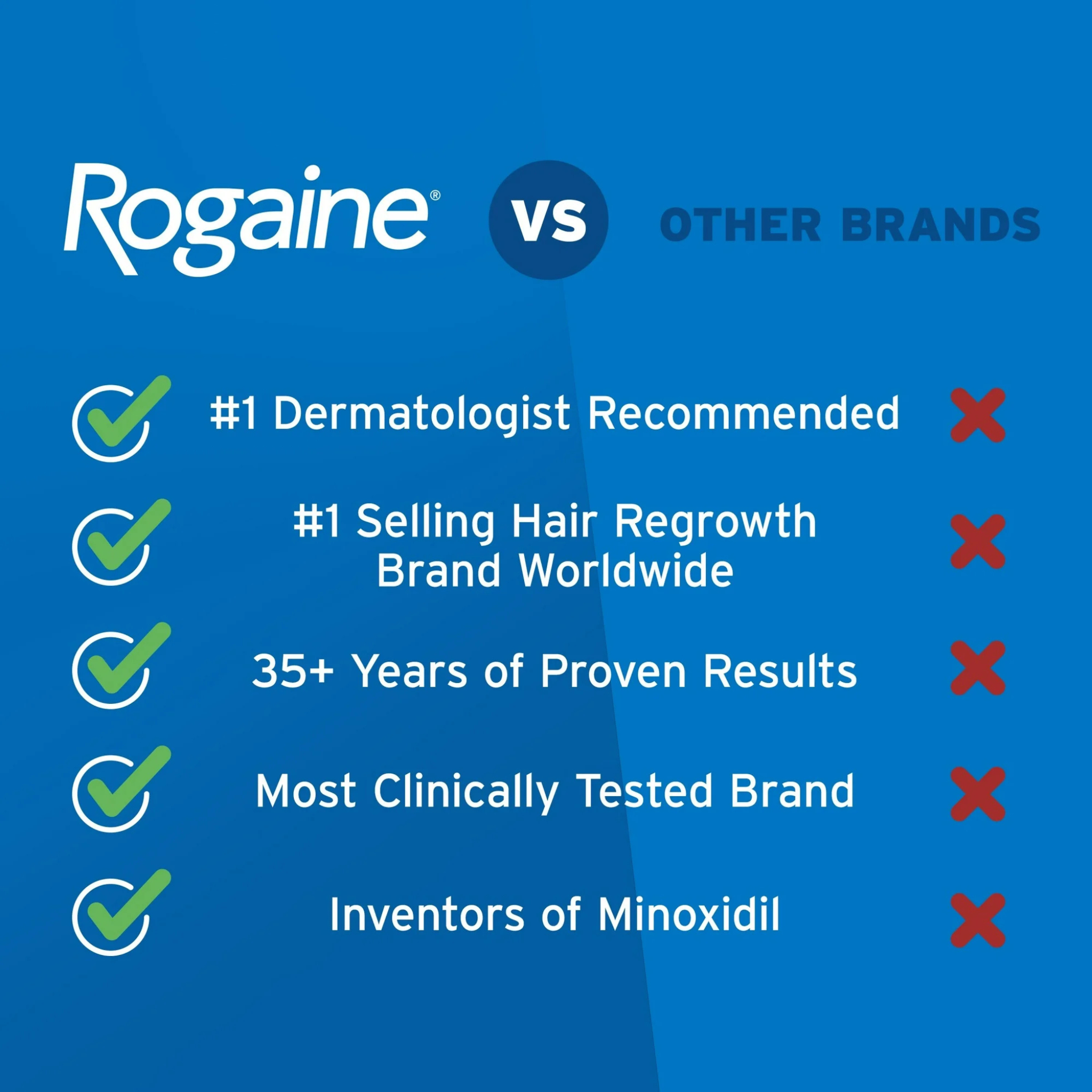 Rogaine® VS OTHER BRANDS

#1 Dermatologist Recommended

#1 Selling Hair Regrowth Brand Worldwide

35+ Years of Proven Results

Most Clinically Tested Brand

Inventors of Minoxidil